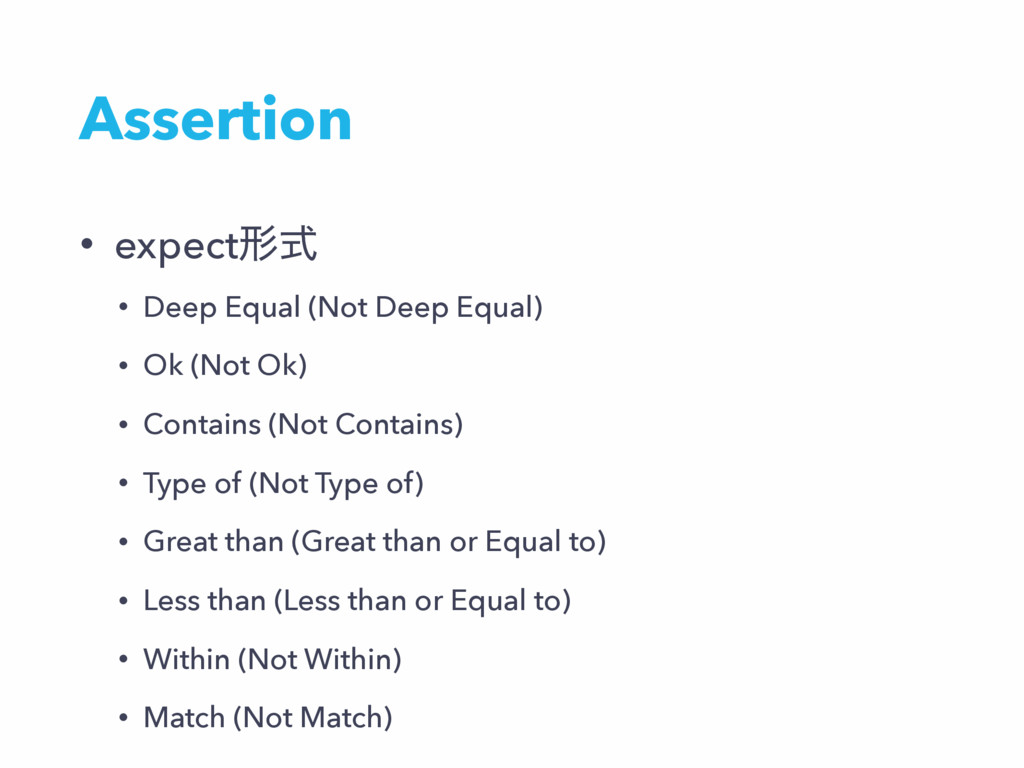 Assertion

• expect形式

• Deep Equal (Not Deep Equal)

• Ok (Not Ok)

• Contains (Not Contains)

• Type of (Not Type of)

• Great than (Great than or Equal to)

• Less than (Less than or Equal to)

• Within (Not Within)

• Match (Not Match)